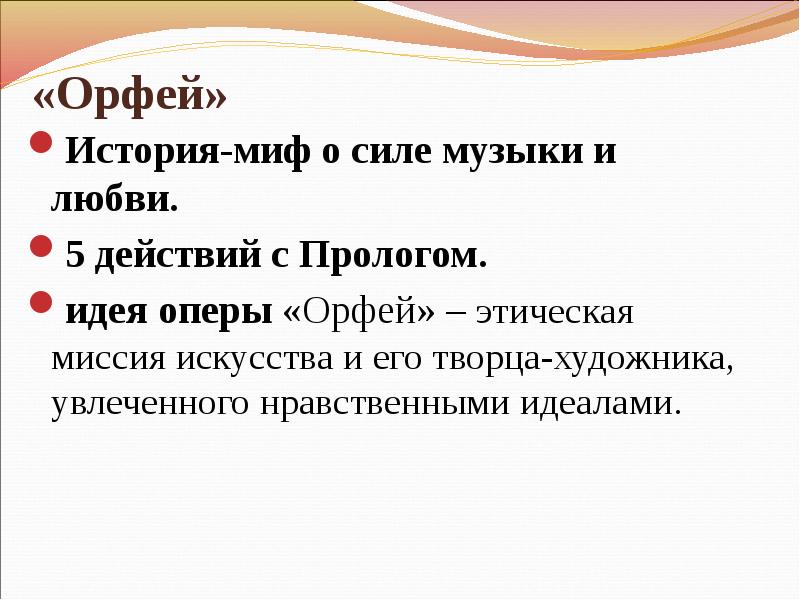 «Орфей»

История-миф о силе музыки и любви.

5 действий с Прологом.

идея оперы «Орфей» – этическая миссия искусства и его творца-художника, увлеченного нравственными идеалами.